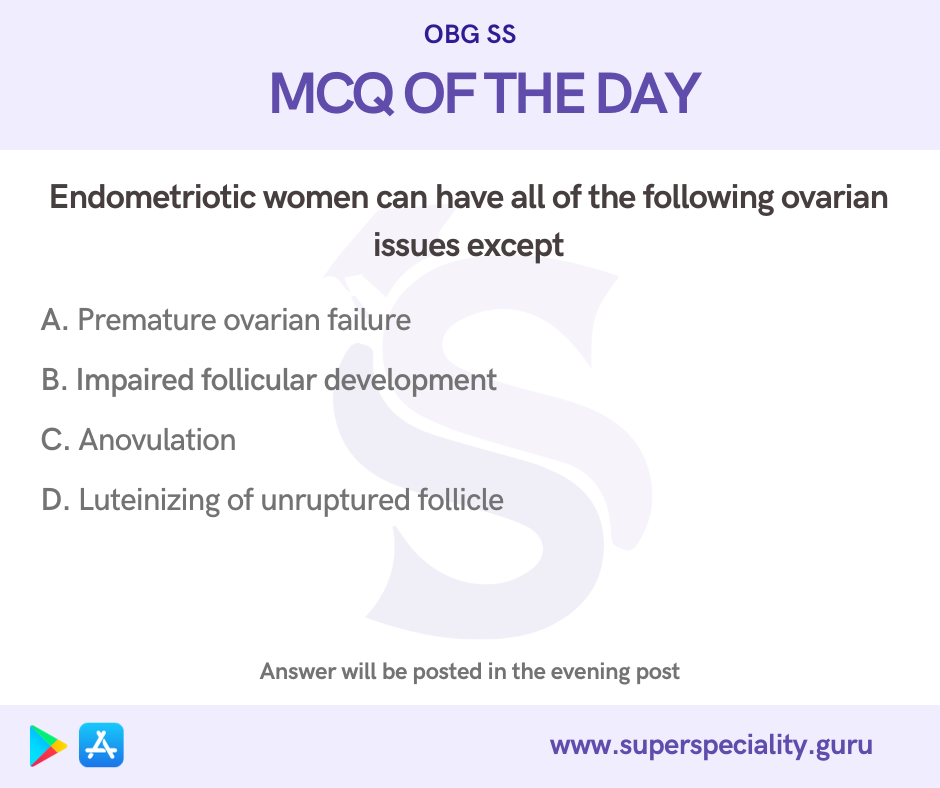 OBG SS

MCQ OF THE DAY

Endometriotic women can have all of the following ovarian issues except

A. Premature ovarian failure

B. Impaired follicular development

C. Anovulation

D. Luteinizing of unruptured follicle

Answer will be posted in the evening post

www.superspeciality.guru